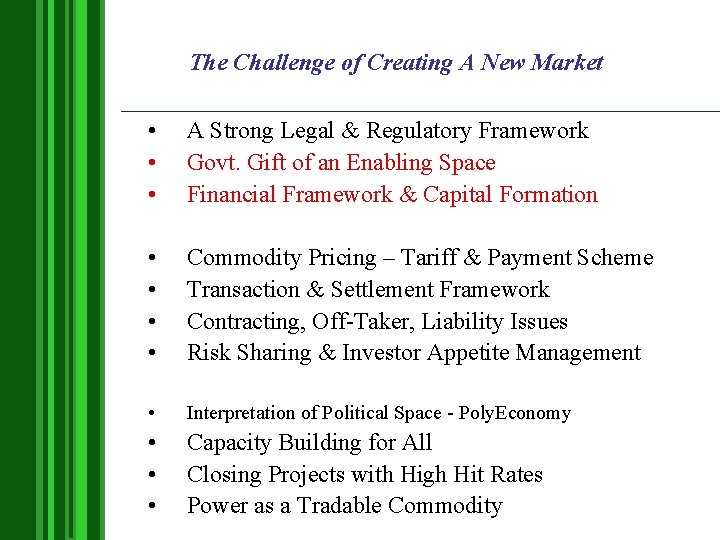 The Challenge of Creating A New Market

• A Strong Legal & Regulatory Framework
• Govt. Gift of an Enabling Space
• Financial Framework & Capital Formation

• Commodity Pricing – Tariff & Payment Scheme
• Transaction & Settlement Framework
• Contracting, Off-Taker, Liability Issues
• Risk Sharing & Investor Appetite Management

• Interpretation of Political Space - PolyEconomy
• Capacity Building for All
• Closing Projects with High Hit Rates
• Power as a Tradable Commodity